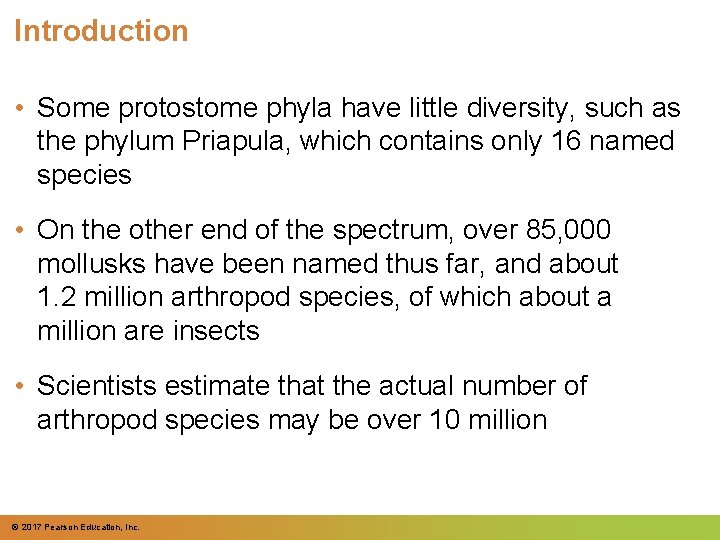 Introduction

• Some protostome phyla have little diversity, such as the phylum Priapula, which contains only 16 named species

• On the other end of the spectrum, over 85,000 mollusks have been named thus far, and about 1.2 million arthropod species, of which about a million are insects

• Scientists estimate that the actual number of arthropod species may be over 10 million

© 2017 Pearson Education, Inc.